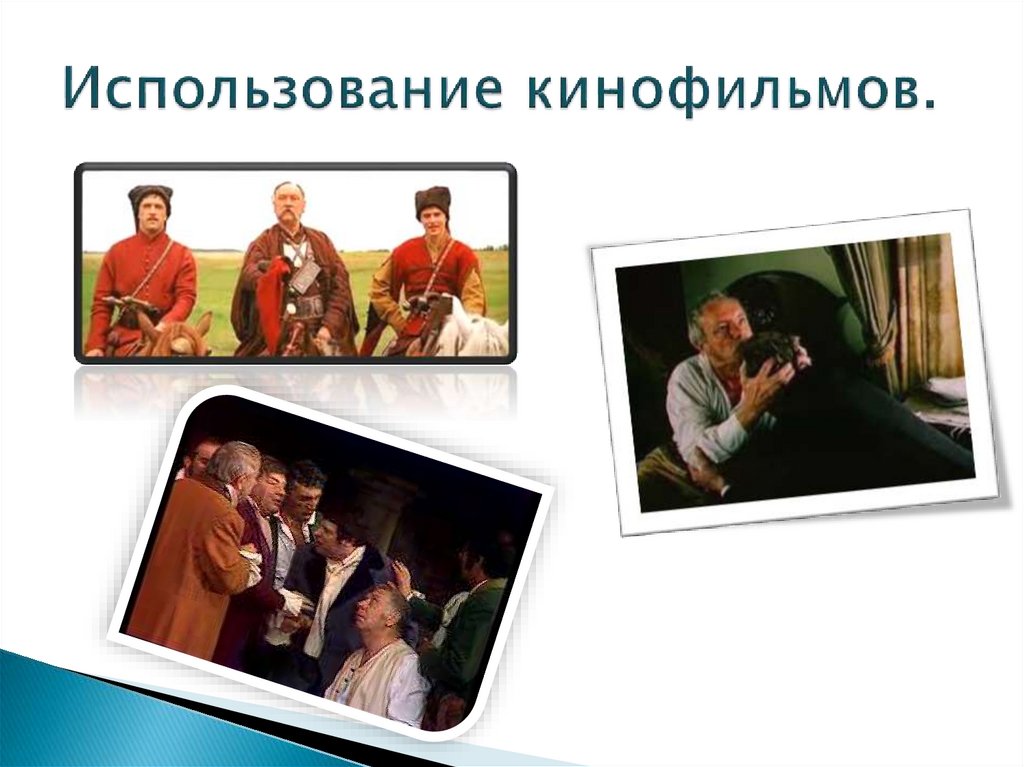 Использование кинофильмов.